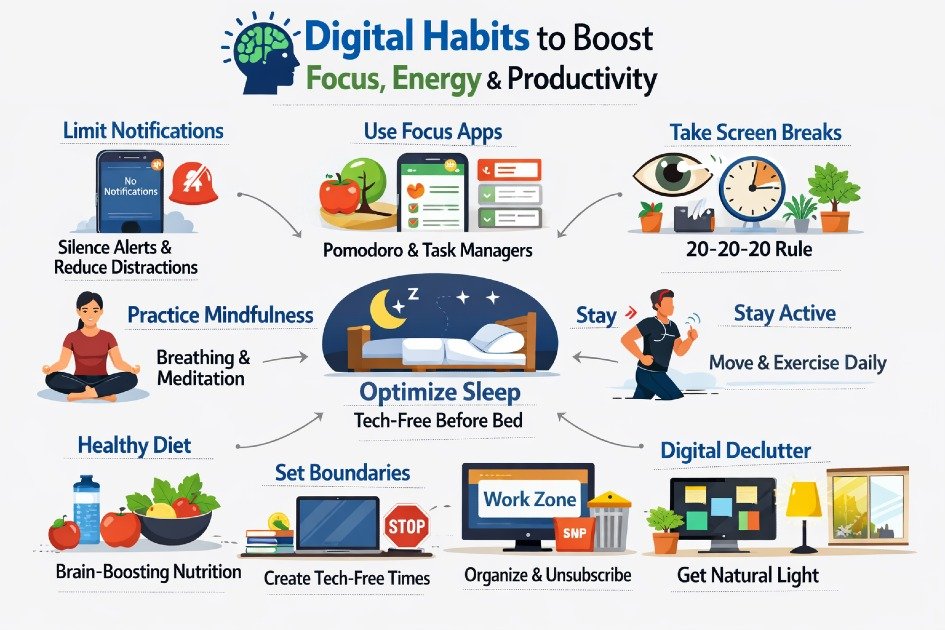 Digital Habits to Boost
Focus, Energy & Productivity

Limit Notifications
No Notifications
Silence Alerts & Reduce Distractions

Use Focus Apps
Pomodoro & Task Managers

Take Screen Breaks
20-20-20 Rule

Practice Mindfulness
Breathing & Meditation

Optimize Sleep
Tech-Free Before Bed

Stay

Stay Active
Move & Exercise Daily

Healthy Diet
Brain-Boosting Nutrition

Set Boundaries
STOP
Create Tech-Free Times

Work Zone
SNP
Organize & Unsubscribe

Digital Declutter
Get Natural Light